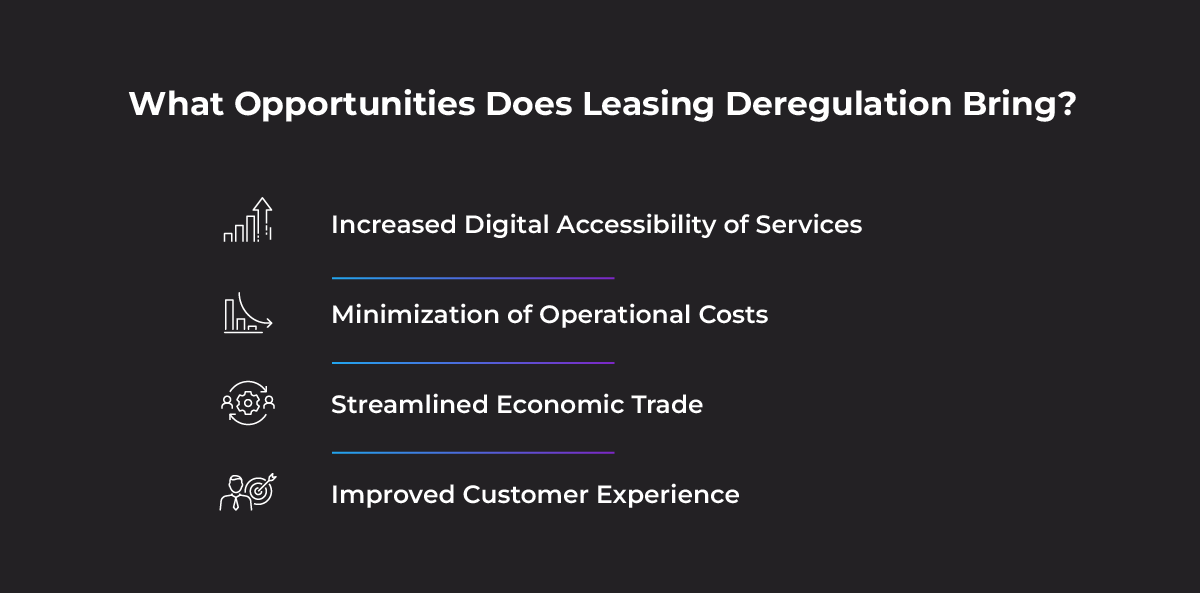 What Opportunities Does Leasing Deregulation Bring?

Increased Digital Accessibility of Services

Minimization of Operational Costs

Streamlined Economic Trade

Improved Customer Experience